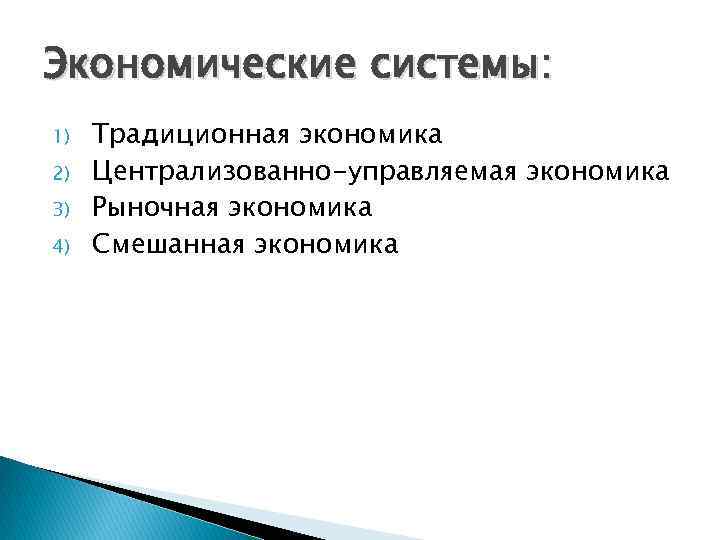 Экономические системы:

1) Традиционная экономика
2) Централизованно-управляемая экономика
3) Рыночная экономика
4) Смешанная экономика